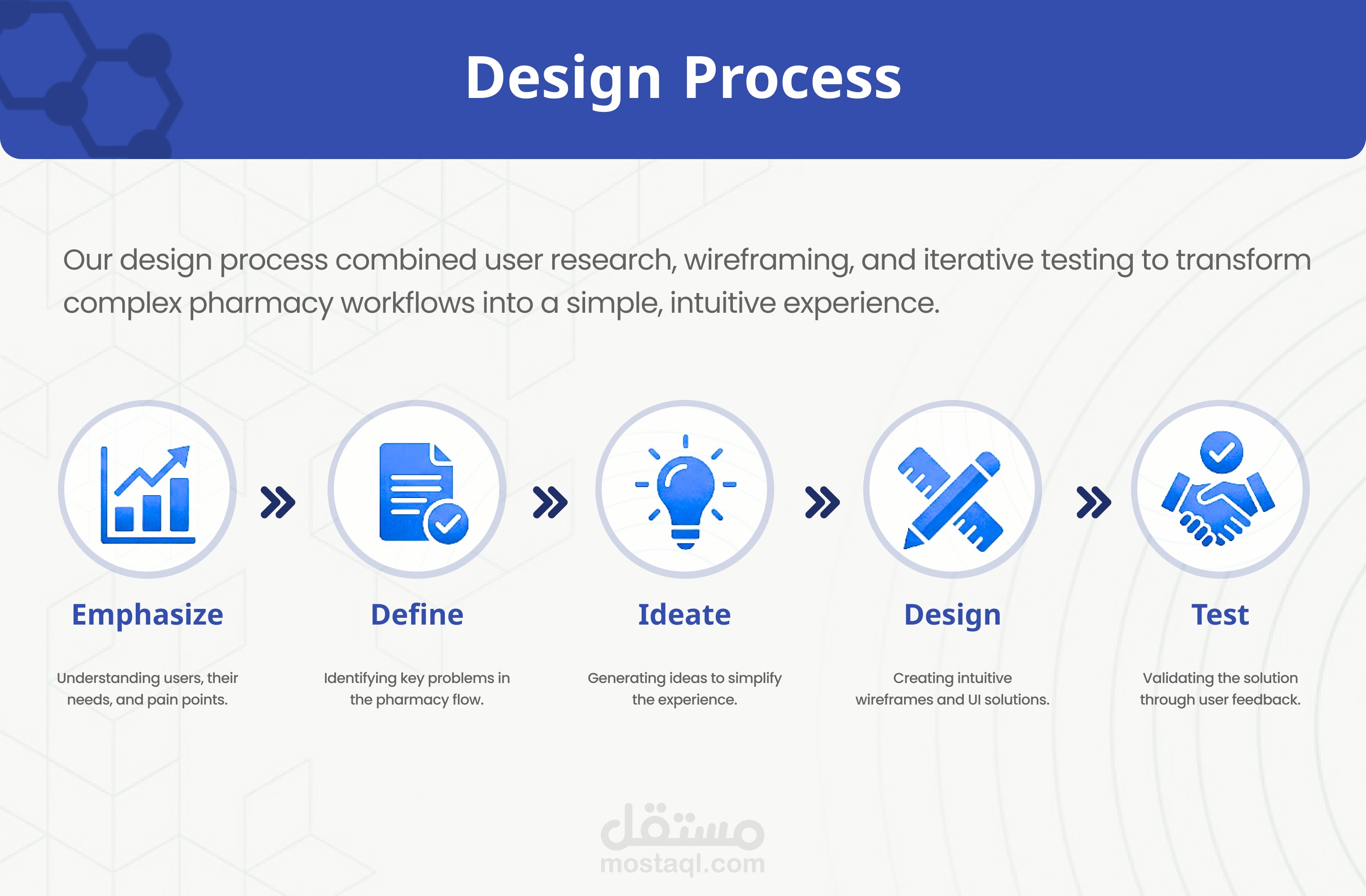 Design Process

Our design process combined user research, wireframing, and iterative testing to transform complex pharmacy workflows into a simple, intuitive experience.

Emphasize

Understanding users, their needs, and pain points.

Define

Identifying key problems in the pharmacy flow.

Ideate

Generating ideas to simplify the experience.

Design

Creating intuitive wireframes and UI solutions.

Test

Validating the solution through user feedback.

مستقل
mostaql.com